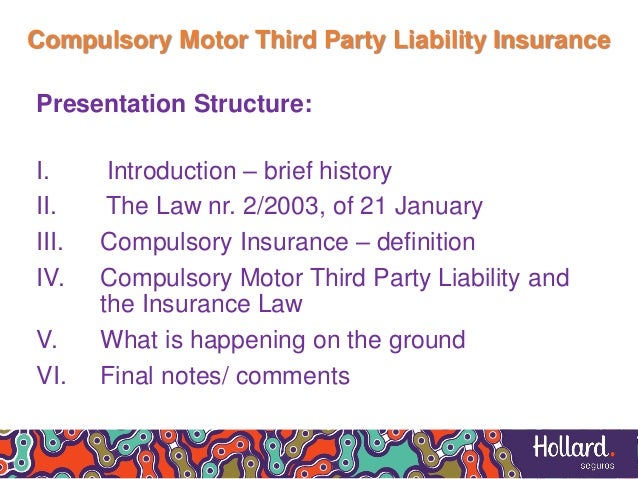 Compulsory Motor Third Party Liability Insurance

Presentation Structure:

I. Introduction – brief history
II. The Law nr. 2/2003, of 21 January
III. Compulsory Insurance – definition
IV. Compulsory Motor Third Party Liability and the Insurance Law
V. What is happening on the ground
VI. Final notes/ comments

Hollard.
seguros